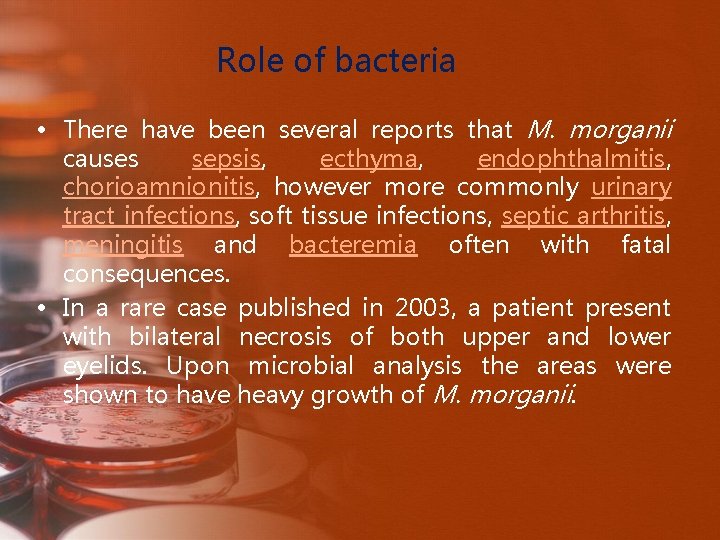 Role of bacteria

• There have been several reports that M. morganii causes sepsis, ecthyma, endophthalmitis, chorioamnionitis, however more commonly urinary tract infections, soft tissue infections, septic arthritis, meningitis and bacteremia often with fatal consequences.
• In a rare case published in 2003, a patient present with bilateral necrosis of both upper and lower eyelids. Upon microbial analysis the areas were shown to have heavy growth of M. morganii.